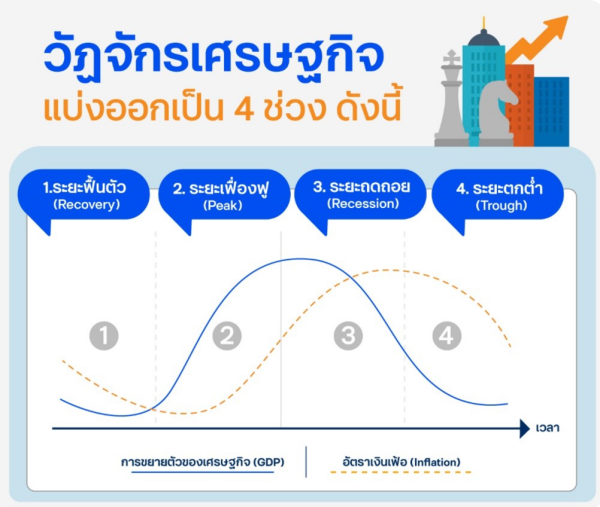 วัฏจักรเศรษฐกิจ
แบ่งออกเป็น 4 ช่วง ดังนี้

1.ระยะฟื้นตัว (Recovery)

2. ระยะเฟื่องฟู (Peak)

3. ระยะถดถอย (Recession)

4. ระยะตกต่ำ (Trough)

1

2

3

4

เวลา

การขยายตัวของเศรษฐกิจ (GDP)

อัตราเงินเฟ้อ (Inflation)